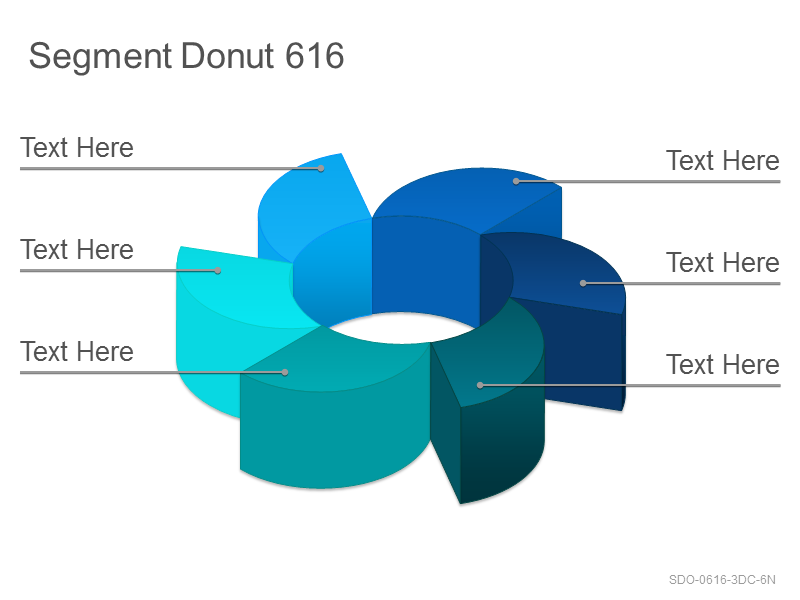 Segment Donut 616

Text Here

Text Here

Text Here

Text Here

Text Here

Text Here

SDO-0616-3DC-6N